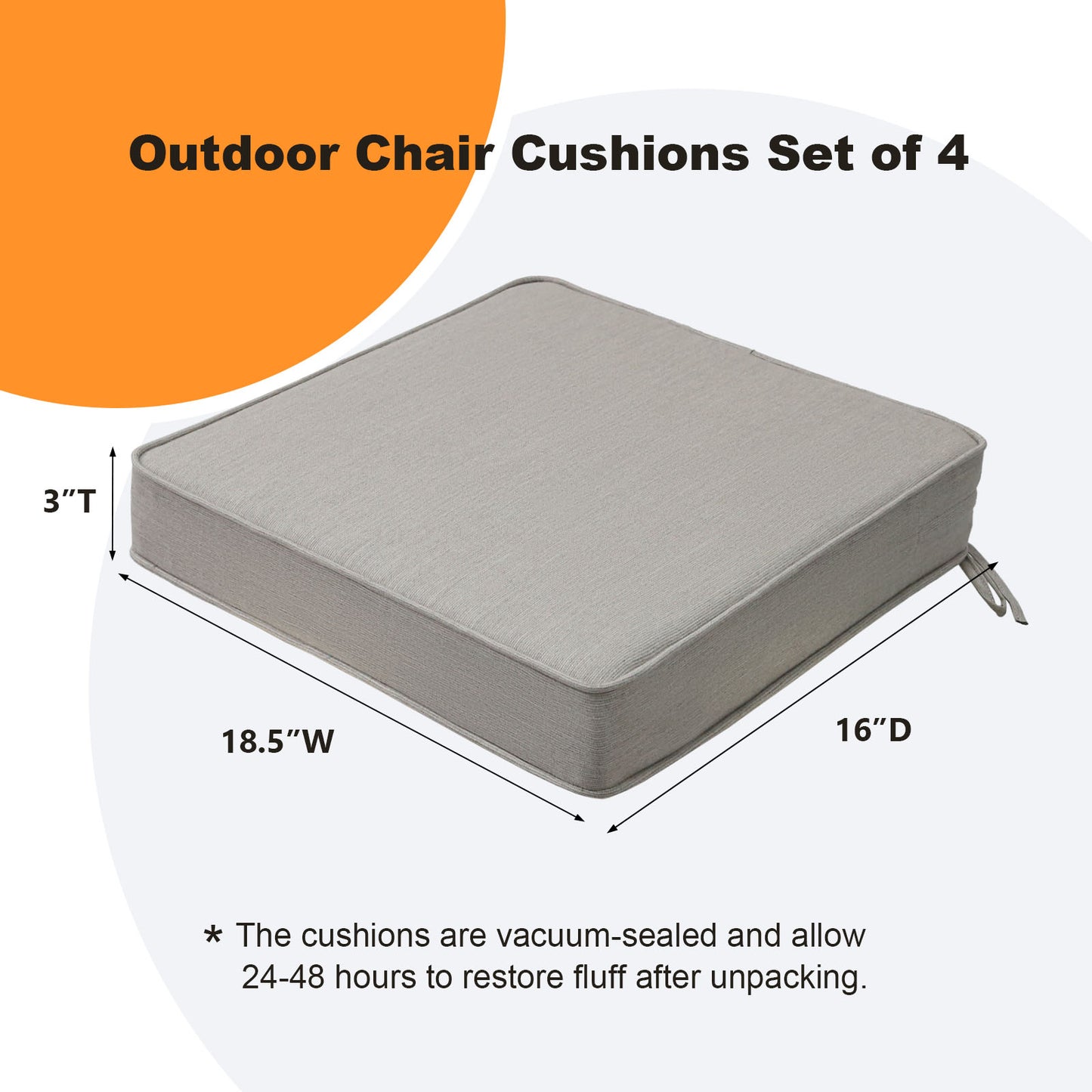 Outdoor Chair Cushions Set of 4

3″T

18.5″W

16″D

* The cushions are vacuum-sealed and allow 24-48 hours to restore fluff after unpacking.